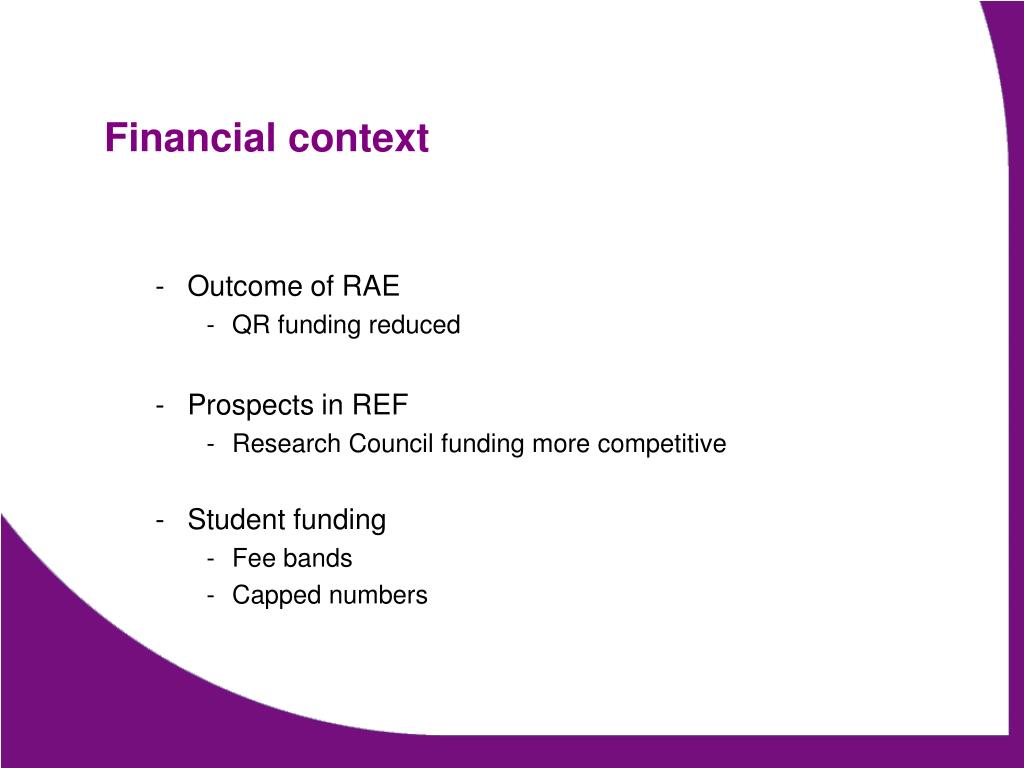 Financial context

- Outcome of RAE
 - QR funding reduced

- Prospects in REF
 - Research Council funding more competitive

- Student funding
 - Fee bands
 - Capped numbers